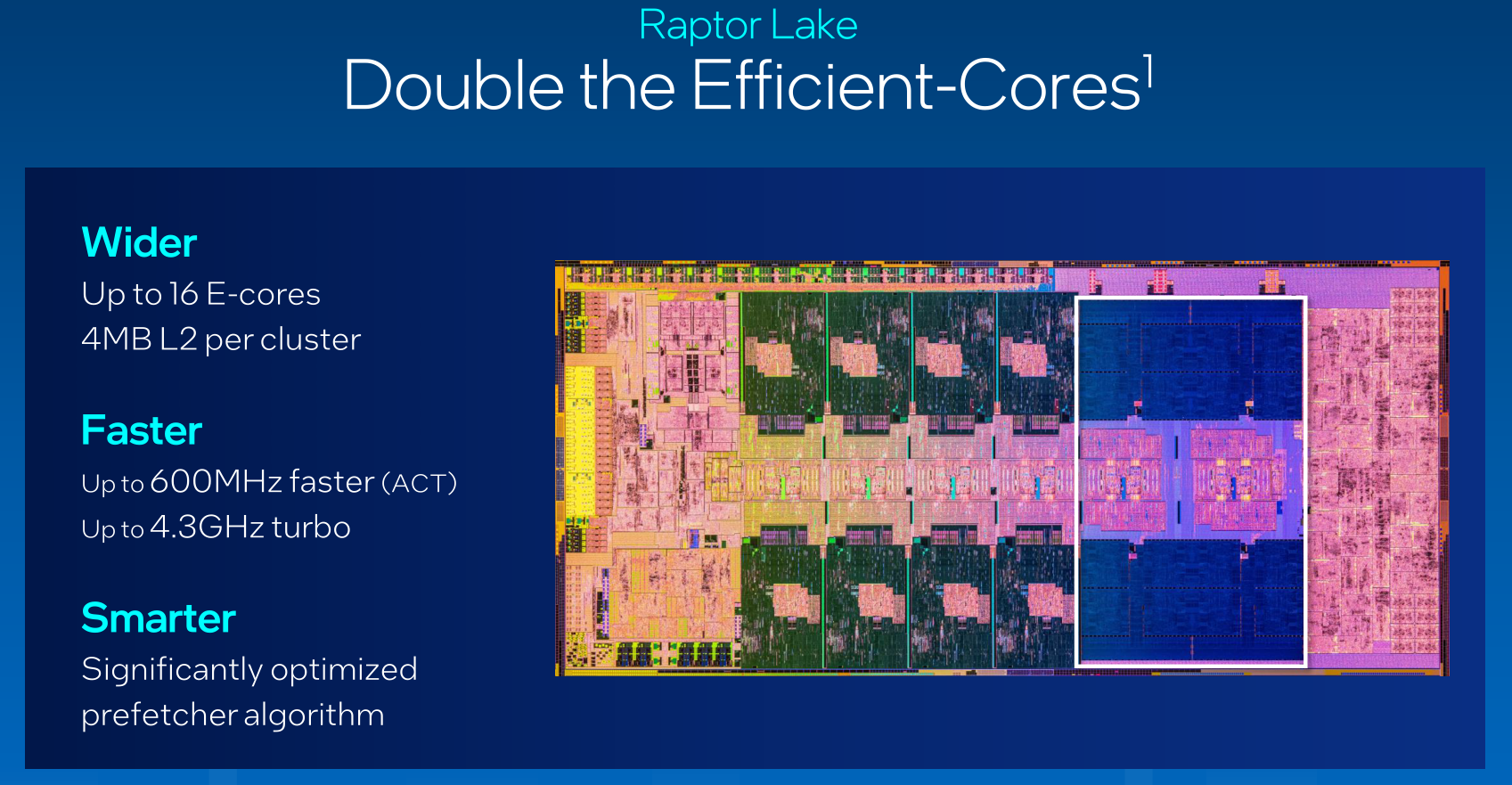 Raptor Lake

Double the Efficient-Cores$^1$

Wider

Up to 16 E-cores
4MB L2 per cluster

Faster

Up to 600MHz faster (ACT)
Up to 4.3GHz turbo

Smarter

Significantly optimized prefetcher algorithm